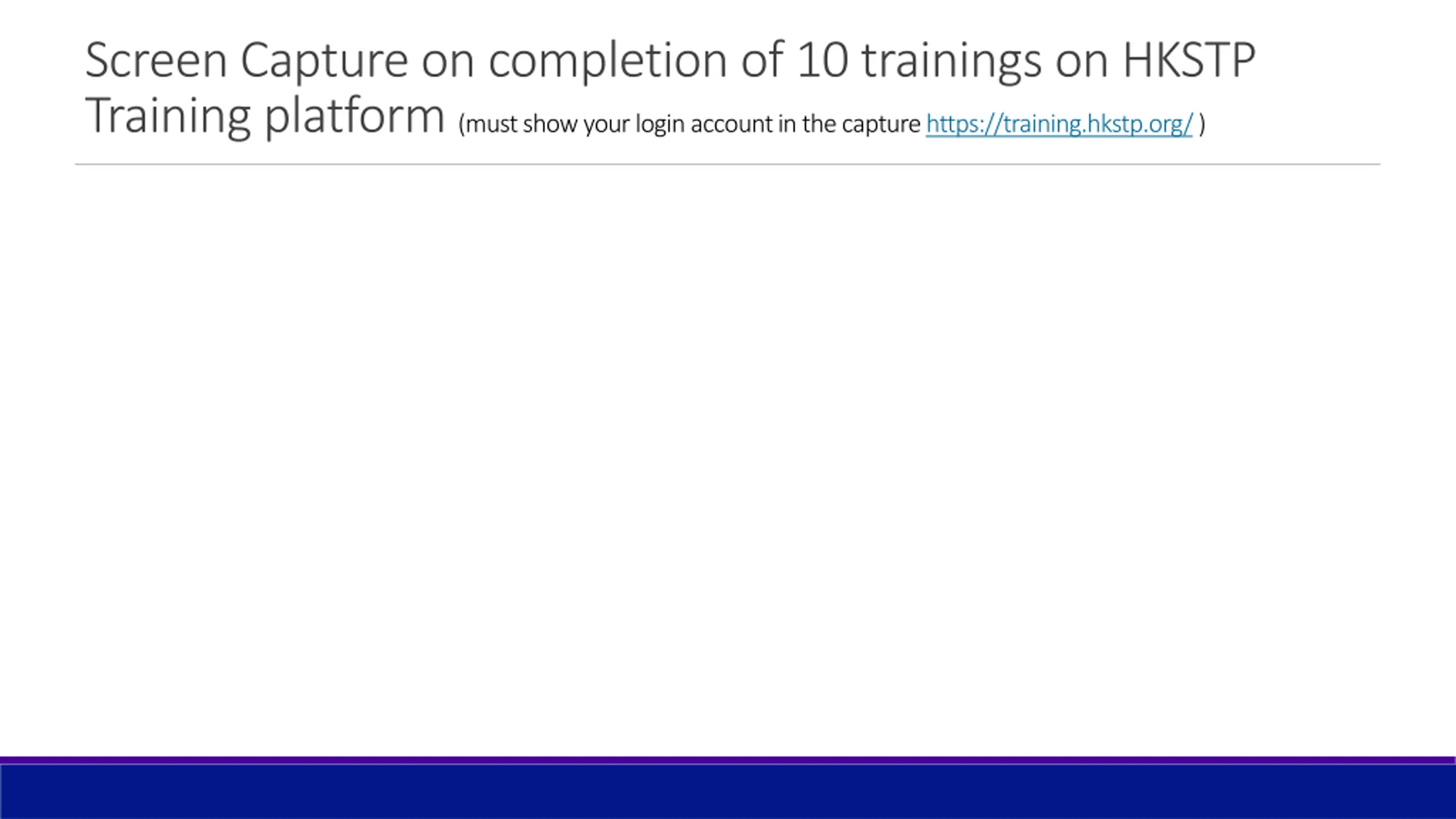 Screen Capture on completion of 10 trainings on HKSTP Training platform (must show your login account in the capture https://training.hkstp.org/ )